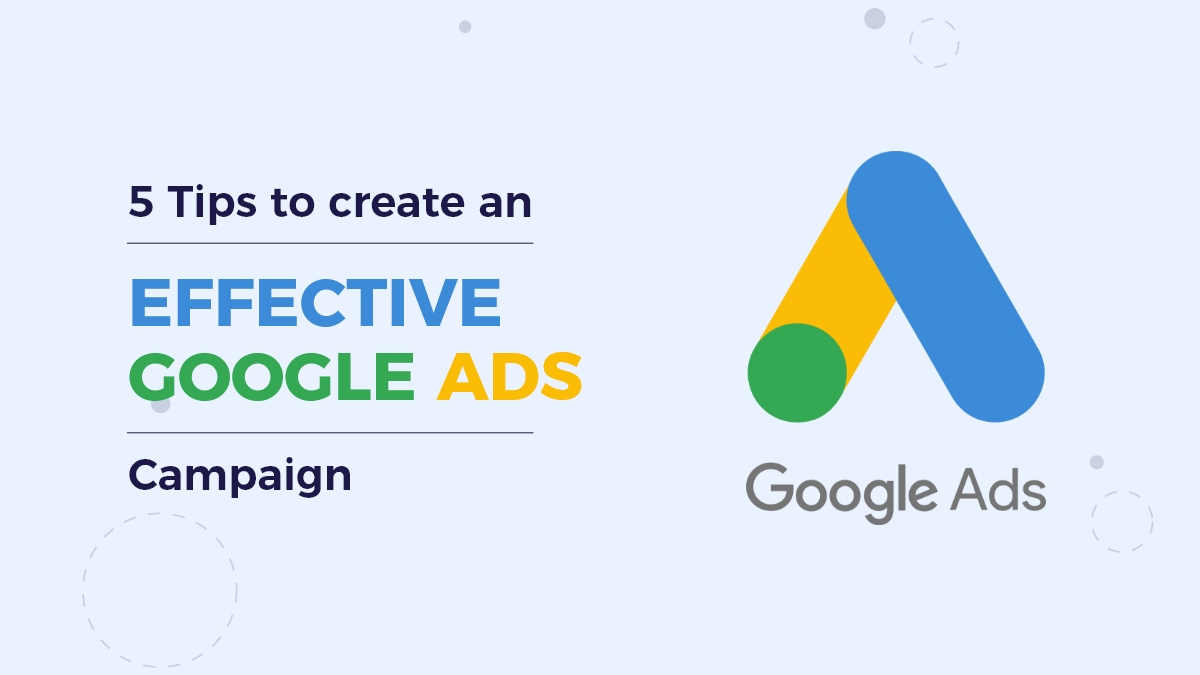 5 Tips to create an

EFFECTIVE GOOGLE ADS

Campaign

Google Ads